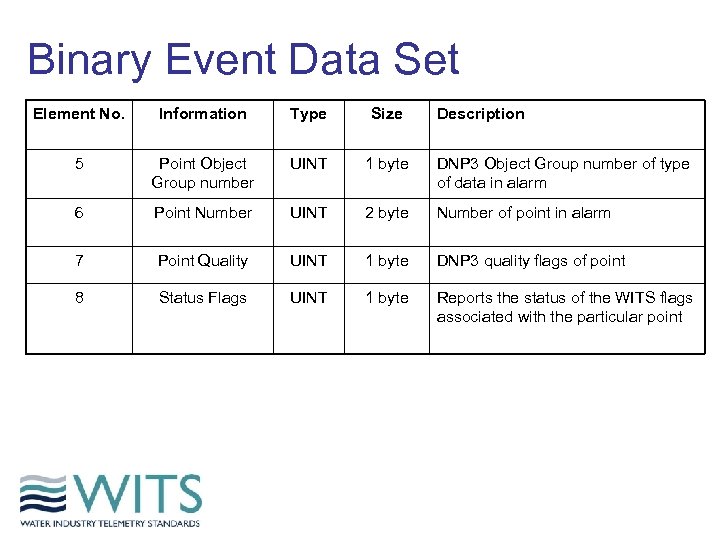 Binary Event Data Set

| Element No. | Information | Type | Size | Description |
|---|---|---|---|---|
| 5 | Point Object Group number | UINT | 1 byte | DNP3 Object Group number of type of data in alarm |
| 6 | Point Number | UINT | 2 byte | Number of point in alarm |
| 7 | Point Quality | UINT | 1 byte | DNP3 quality flags of point |
| 8 | Status Flags | UINT | 1 byte | Reports the status of the WITS flags associated with the particular point |

WITS
WATER INDUSTRY TELEMETRY STANDARDS